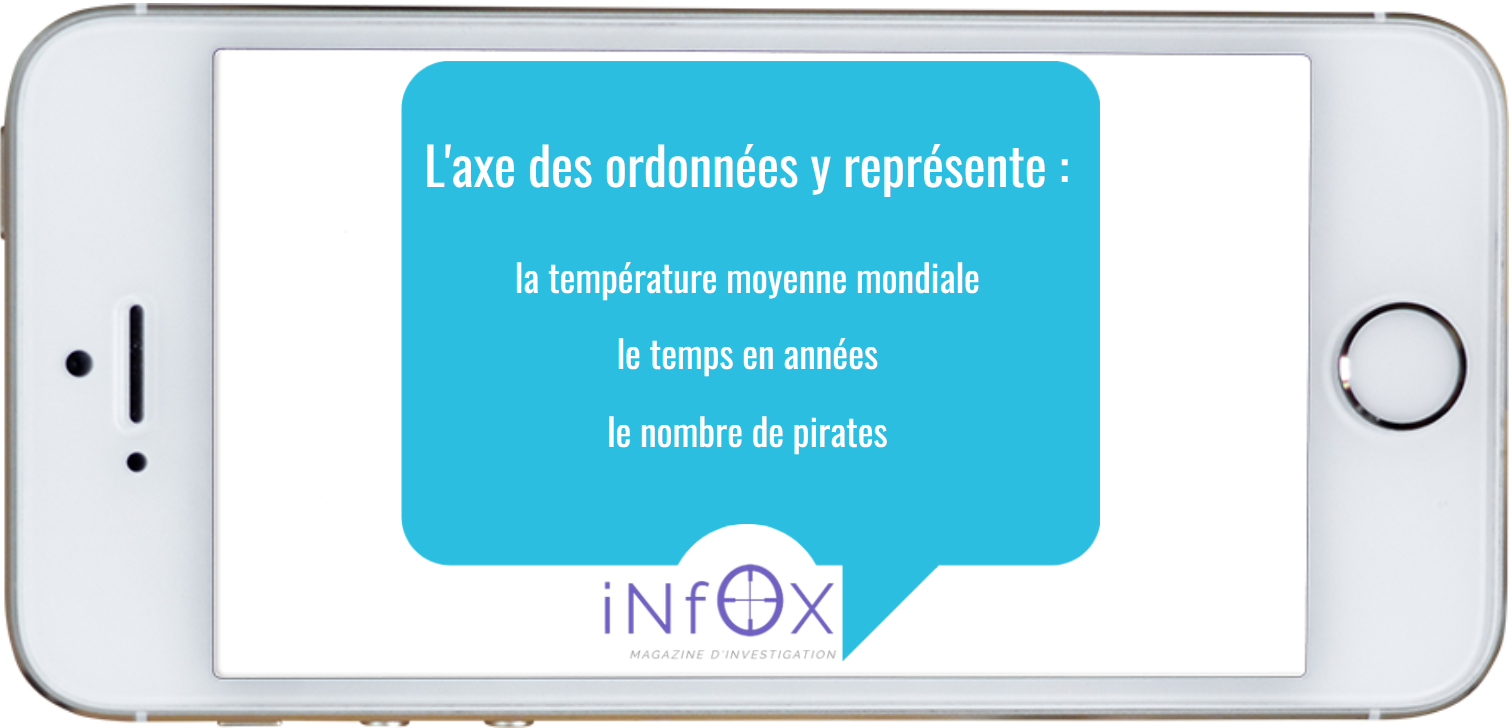 L'axe des ordonnées y représente :

la température moyenne mondiale

le temps en années

le nombre de pirates

iNfOX

MAGAZINE D'INVESTIGATION